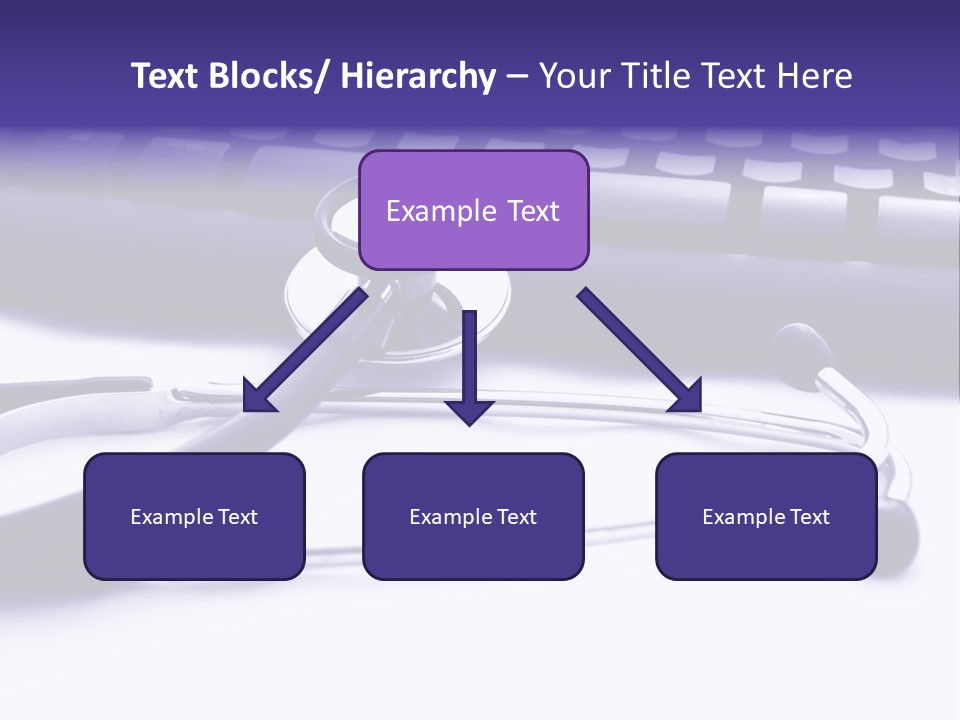 Text Blocks/ Hierarchy – Your Title Text Here

Example Text

Example Text

Example Text

Example Text